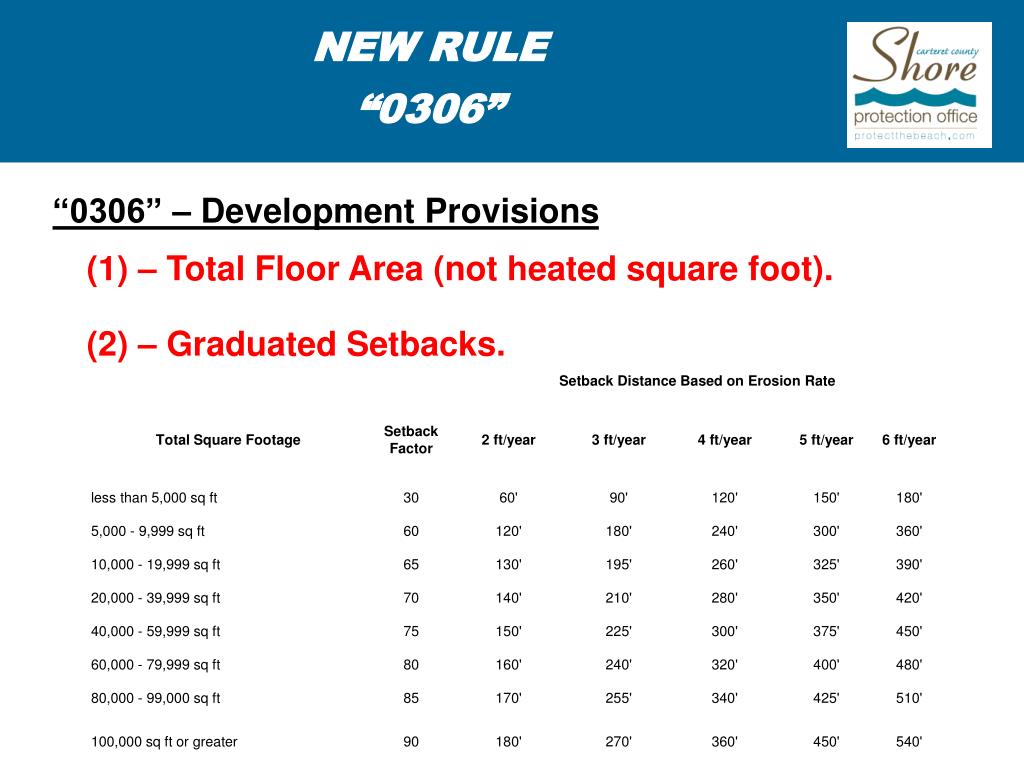 NEW RULE
“0306”

carteret county
Shore
protection office
protectthebeach.com

“0306” – Development Provisions

(1) – Total Floor Area (not heated square foot).

(2) – Graduated Setbacks.

Setback Distance Based on Erosion Rate

| Total Square Footage | Setback Factor | 2 ft/year | 3 ft/year | 4 ft/year | 5 ft/year | 6 ft/year |
|---|---|---|---|---|---|---|
| less than 5,000 sq ft | 30 | 60' | 90' | 120' | 150' | 180' |
| 5,000 - 9,999 sq ft | 60 | 120' | 180' | 240' | 300' | 360' |
| 10,000 - 19,999 sq ft | 65 | 130' | 195' | 260' | 325' | 390' |
| 20,000 - 39,999 sq ft | 70 | 140' | 210' | 280' | 350' | 420' |
| 40,000 - 59,999 sq ft | 75 | 150' | 225' | 300' | 375' | 450' |
| 60,000 - 79,999 sq ft | 80 | 160' | 240' | 320' | 400' | 480' |
| 80,000 - 99,000 sq ft | 85 | 170' | 255' | 340' | 425' | 510' |
| 100,000 sq ft or greater | 90 | 180' | 270' | 360' | 450' | 540' |